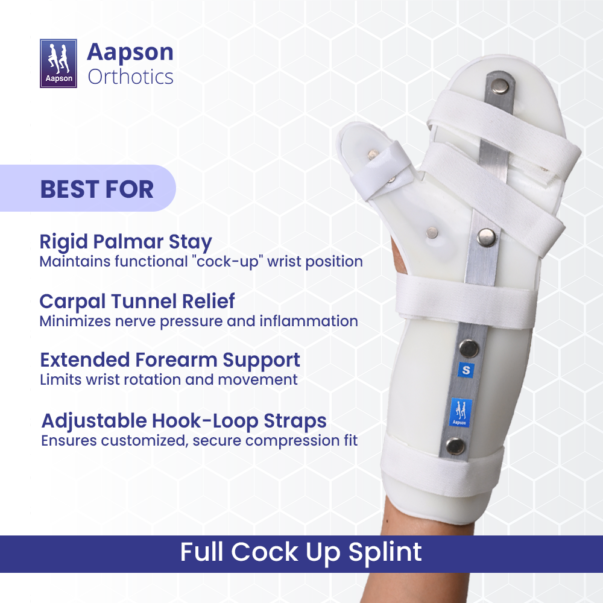 Aapson

Aapson Orthotics

BEST FOR

Rigid Palmar Stay
Maintains functional "cock-up" wrist position

Carpal Tunnel Relief
Minimizes nerve pressure and inflammation

Extended Forearm Support
Limits wrist rotation and movement

Adjustable Hook-Loop Straps
Ensures customized, secure compression fit

S

Aapson

Full Cock Up Splint